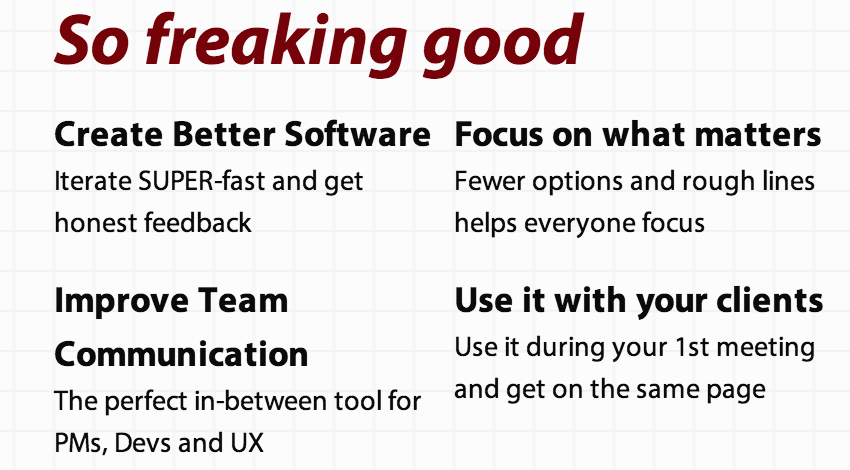 So freaking good

Create Better Software
Iterate SUPER-fast and get honest feedback

Improve Team Communication
The perfect in-between tool for PMs, Devs and UX

Focus on what matters
Fewer options and rough lines helps everyone focus

Use it with your clients
Use it during your 1st meeting and get on the same page